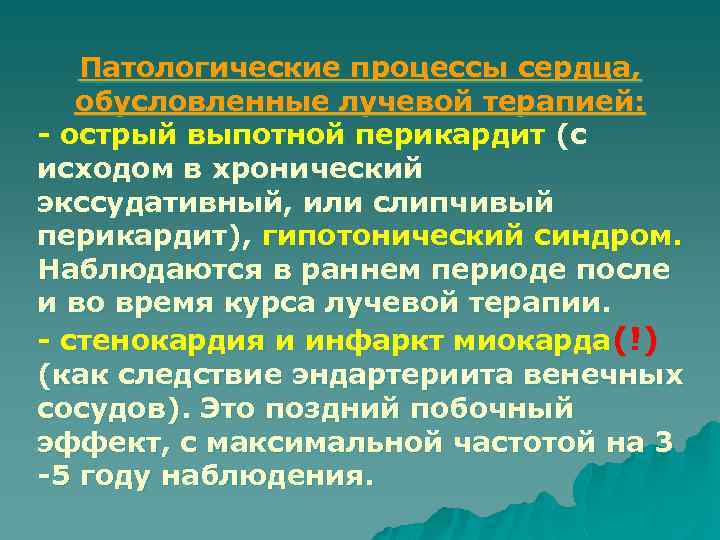 Патологические процессы сердца, обусловленные лучевой терапией:
- острый выпотной перикардит (с исходом в хронический экссудативный, или слипчивый перикардит), гипотонический синдром. Наблюдаются в раннем периоде после и во время курса лучевой терапии.
- стенокардия и инфаркт миокарда(!) (как следствие эндартериита венечных сосудов). Это поздний побочный эффект, с максимальной частотой на 3 -5 году наблюдения.